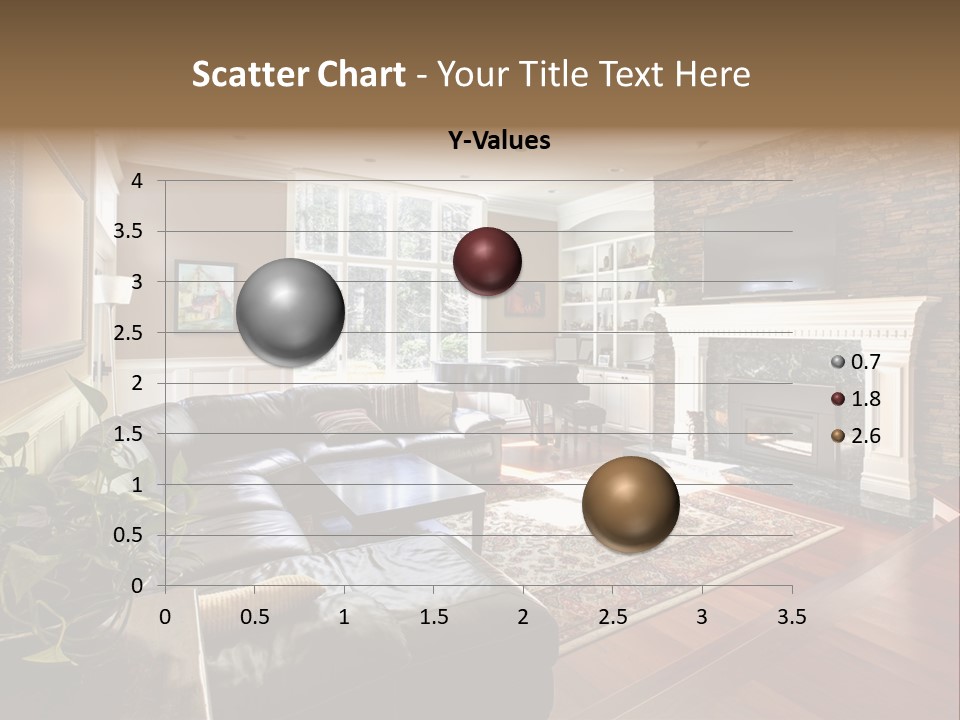 Scatter Chart - Your Title Text Here

Y-Values

4
3.5
3
2.5
2
1.5
1
0.5
0

0 0.5 1 1.5 2 2.5 3 3.5

0.7
1.8
2.6